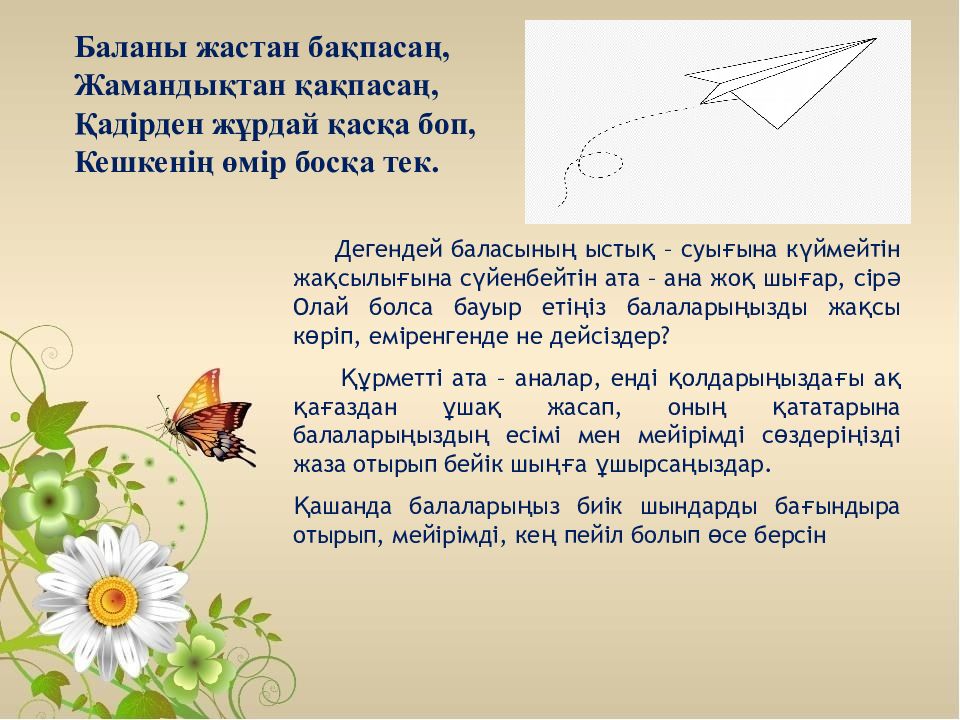 Баланы жастан бақпасаң,
Жамандықтан қақпасаң,
Қадірден жұрдай қасқа боп,
Кешкенің өмір босқа тек.

Дегендей баласының ыстық – суығына күймейтін жақсылығына сүйенбейтін ата – ана жоқ шығар, сірә Олай болса бауыр етіңіз балаларыңызды жақсы көріп, еміренгенде не дейсіздер?

Құрметті ата – аналар, енді қолдарыңыздағы ақ қағаздан ұшақ жасап, оның қататарына балаларыңыздың есімі мен мейірімді сөздеріңізді жаза отырып бейік шыңға ұшырсаңыздар.

Қашанда балаларыңыз биік шындарды бағындыра отырып, мейірімді, кең пейіл болып өсе берсін